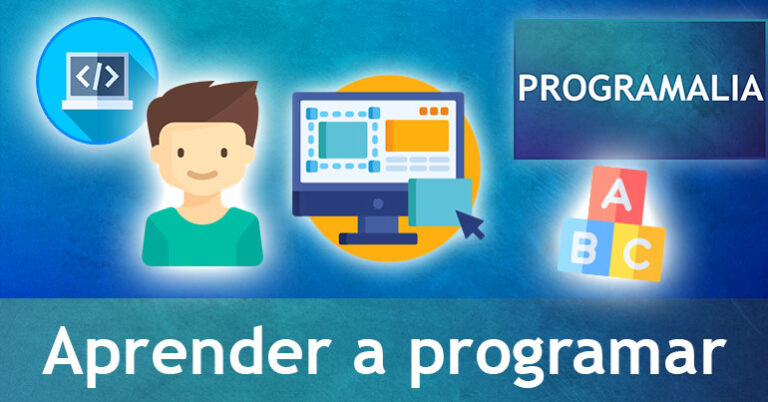 </>

PROGRAMALIA

A
B C

Aprender a programar